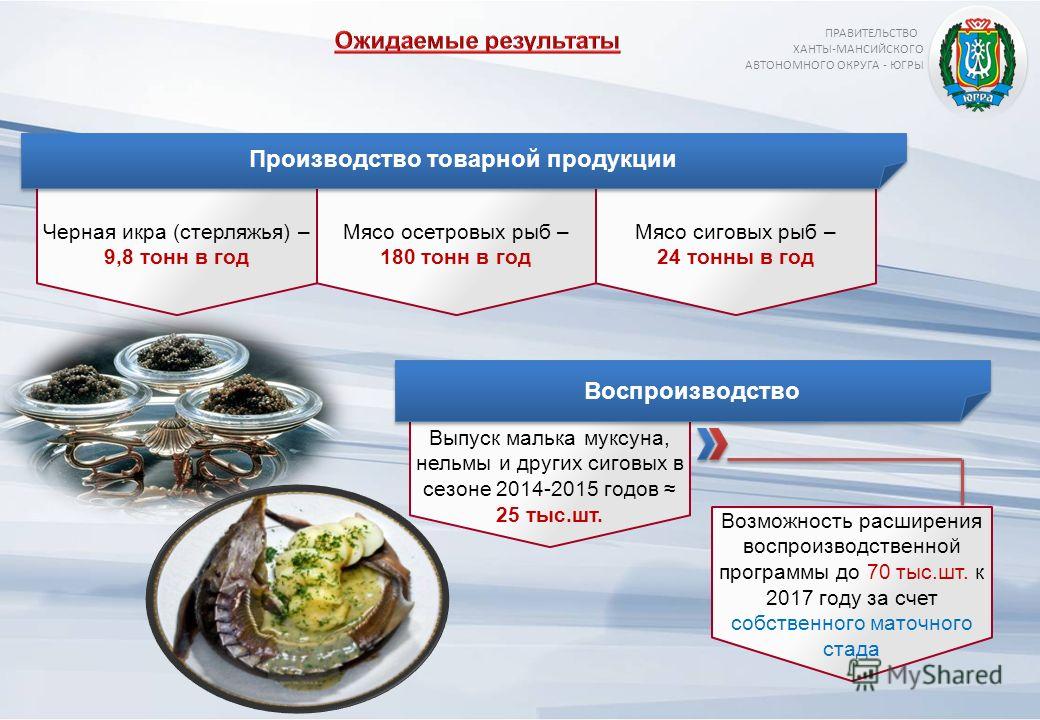 Ожидаемые результаты

ПРАВИТЕЛЬСТВО ХАНТЫ-МАНСИЙСКОГО АВТОНОМНОГО ОКРУГА - ЮГРЫ

ЮГРА

Производство товарной продукции

Черная икра (стерляжья) – 9,8 тонн в год

Мясо осетровых рыб – 180 тонн в год

Мясо сиговых рыб – 24 тонны в год

Воспроизводство

Выпуск малька муксуна, нельмы и других сиговых в сезоне 2014-2015 годов ≈ 25 тыс.шт.

Возможность расширения воспроизводственной программы до 70 тыс.шт. к 2017 году за счет собственного маточного стада

MyShared